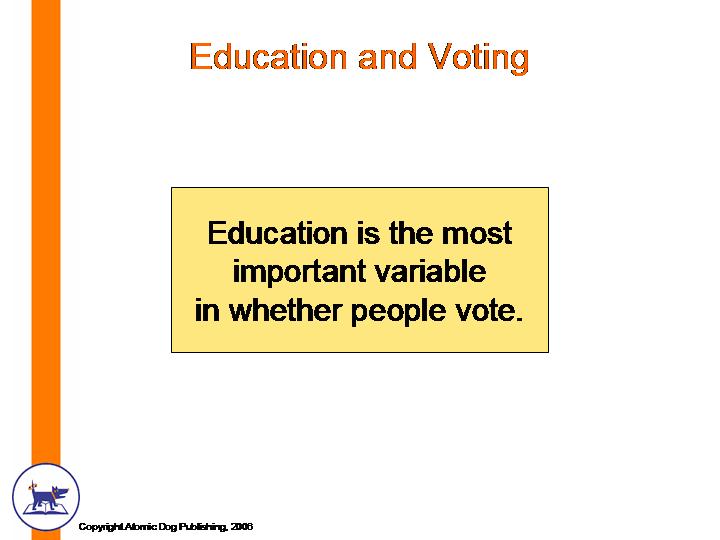 Education and Voting

Education is the most important variable in whether people vote.

Copyright Atomic Dog Publishing, 2006